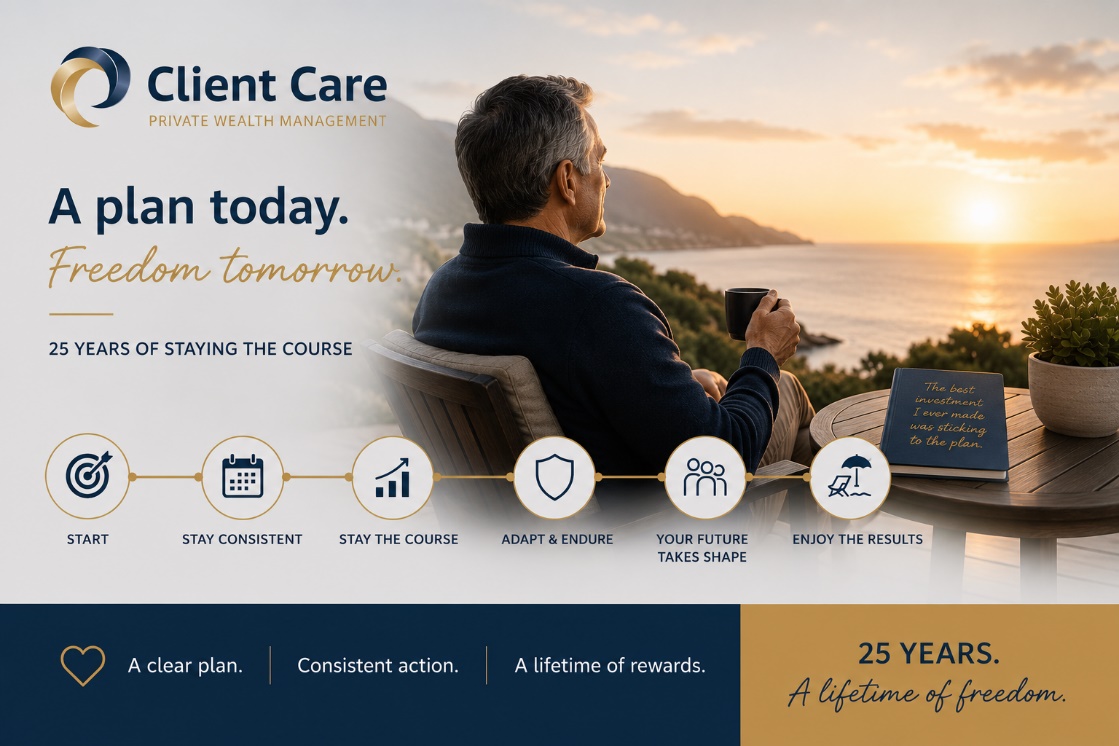 Client Care
PRIVATE WEALTH MANAGEMENT

A plan today.
Freedom tomorrow.

25 YEARS OF STAYING THE COURSE

The best investment I ever made was sticking to the plan.

START

STAY CONSISTENT

STAY THE COURSE

ADAPT & ENDURE

YOUR FUTURE TAKES SHAPE

ENJOY THE RESULTS

A clear plan. | Consistent action. | A lifetime of rewards.

25 YEARS.
A lifetime of freedom.